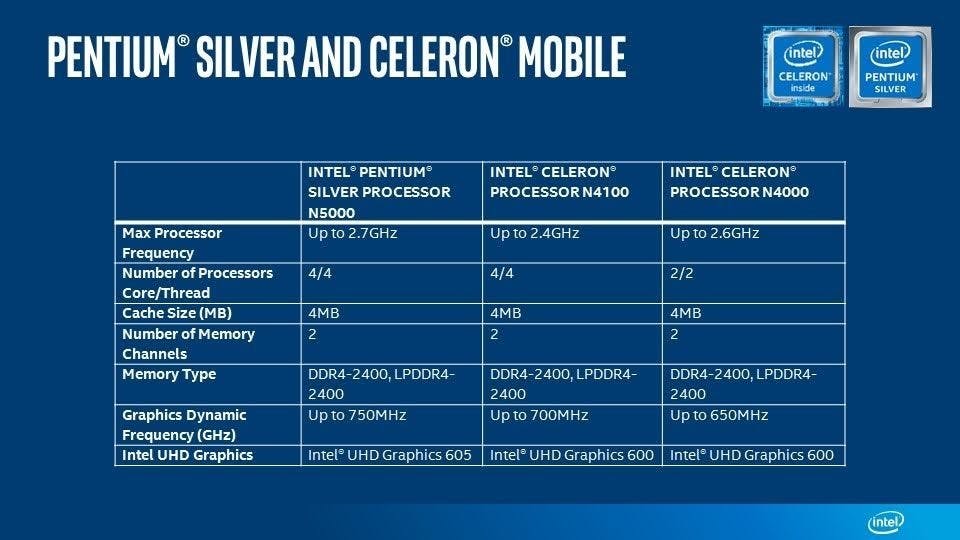 PENTIUM® SILVER AND CELERON® MOBILE

intel CELERON inside

intel PENTIUM SILVER

| | INTEL® PENTIUM® SILVER PROCESSOR N5000 | INTEL® CELERON® PROCESSOR N4100 | INTEL® CELERON® PROCESSOR N4000 |
|---|---|---|---|
| Max Processor Frequency | Up to 2.7GHz | Up to 2.4GHz | Up to 2.6GHz |
| Number of Processors Core/Thread | 4/4 | 4/4 | 2/2 |
| Cache Size (MB) | 4MB | 4MB | 4MB |
| Number of Memory Channels | 2 | 2 | 2 |
| Memory Type | DDR4-2400, LPDDR4-2400 | DDR4-2400, LPDDR4-2400 | DDR4-2400, LPDDR4-2400 |
| Graphics Dynamic Frequency (GHz) | Up to 750MHz | Up to 700MHz | Up to 650MHz |
| Intel UHD Graphics | Intel® UHD Graphics 605 | Intel® UHD Graphics 600 | Intel® UHD Graphics 600 |

intel